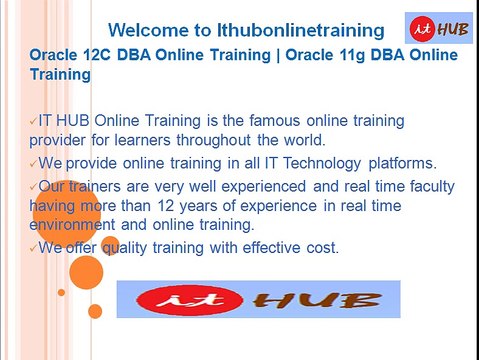 Welcome to Ithubonlinetraining

it HUB

Oracle 12C DBA Online Training | Oracle 11g DBA Online Training

✓IT HUB Online Training is the famous online training provider for learners throughout the world.

✓We provide online training in all IT Technology platforms.

✓Our trainers are very well experienced and real time faculty having more than 12 years of experience in real time environment and online training.

✓We offer quality training with effective cost.

it HUB